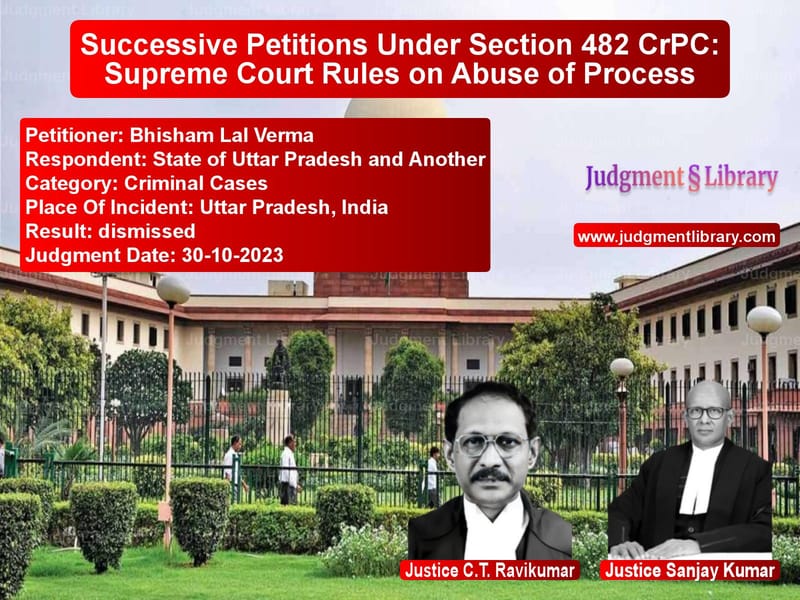 Successive Petitions Under Section 482 CrPC: Supreme Court Rules on Abuse of Process

Petitioner: Bhisham Lal Verma
Respondent: State of Uttar Pradesh and Another
Category: Criminal Cases
Place Of Incident: Uttar Pradesh, India
Result: dismissed
Judgment Date: 30-10-2023

Judgment § Library

www.judgmentlibrary.com

Justice C.T. Ravikumar

Justice Sanjay Kumar